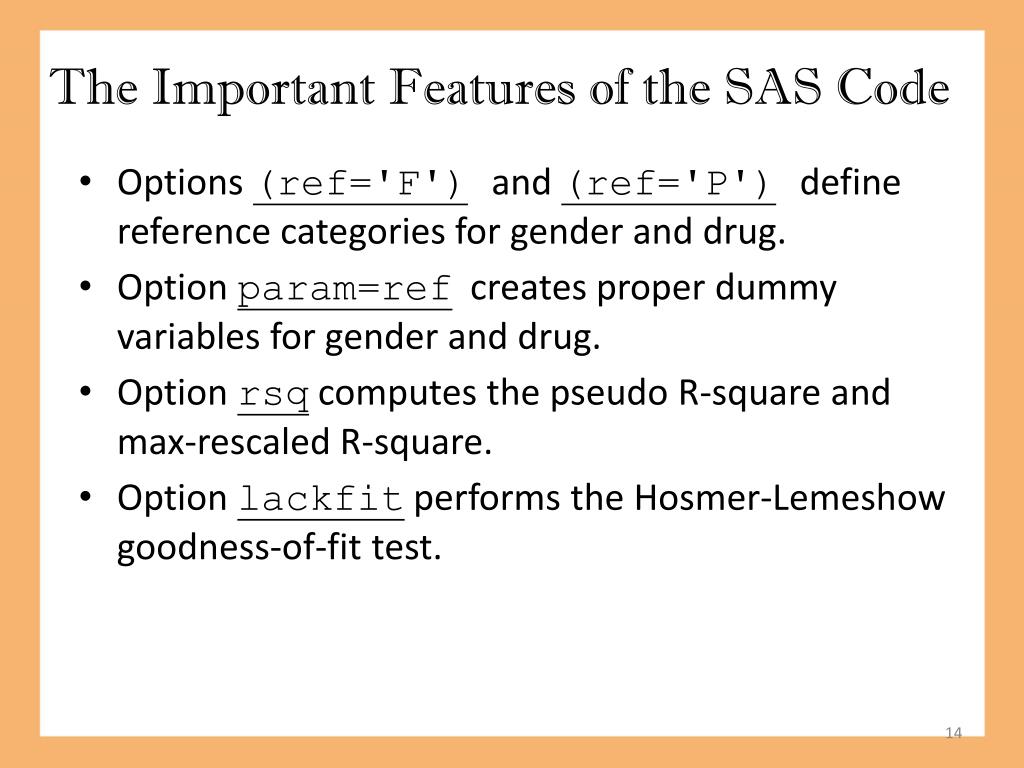 The Important Features of the SAS Code

• Options (ref='F') and (ref='P') define reference categories for gender and drug.

• Option param=ref creates proper dummy variables for gender and drug.

• Option rsq computes the pseudo R-square and max-rescaled R-square.

• Option lackfit performs the Hosmer-Lemeshow goodness-of-fit test.

14